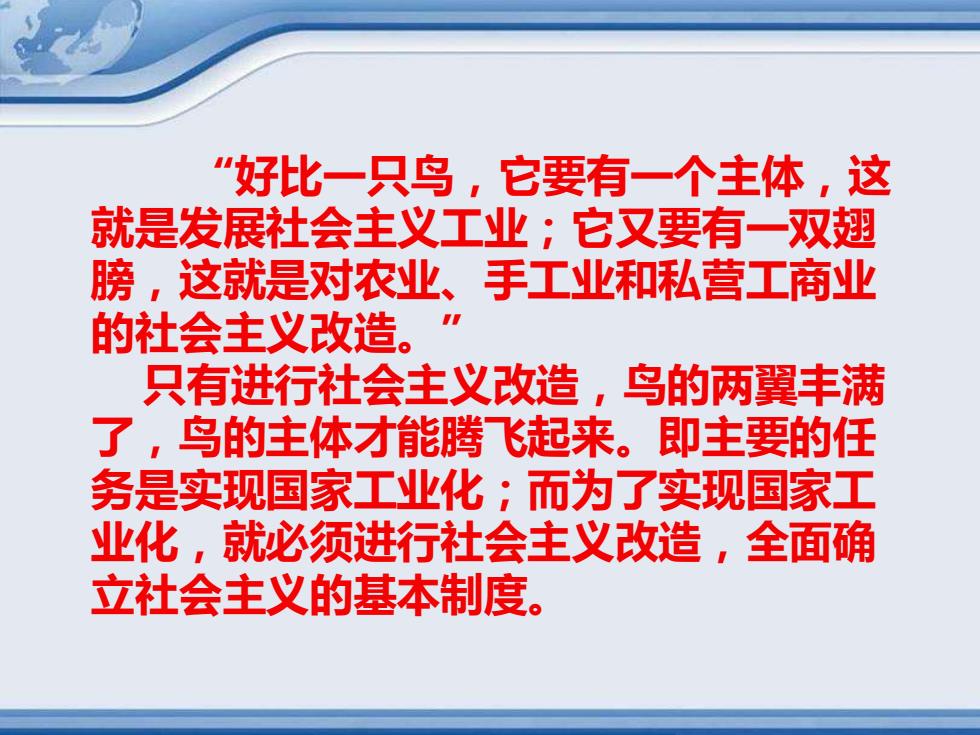 “好比一只鸟，它要有一个主体，这就是发展社会主义工业；它又要有一双翅膀，这就是对农业、手工业和私营工商业的社会主义改造。”

只有进行社会主义改造，鸟的两翼丰满了，鸟的主体才能腾飞起来。即主要的任务是实现国家工业化；而为了实现国家工业化，就必须进行社会主义改造，全面确立社会主义的基本制度。